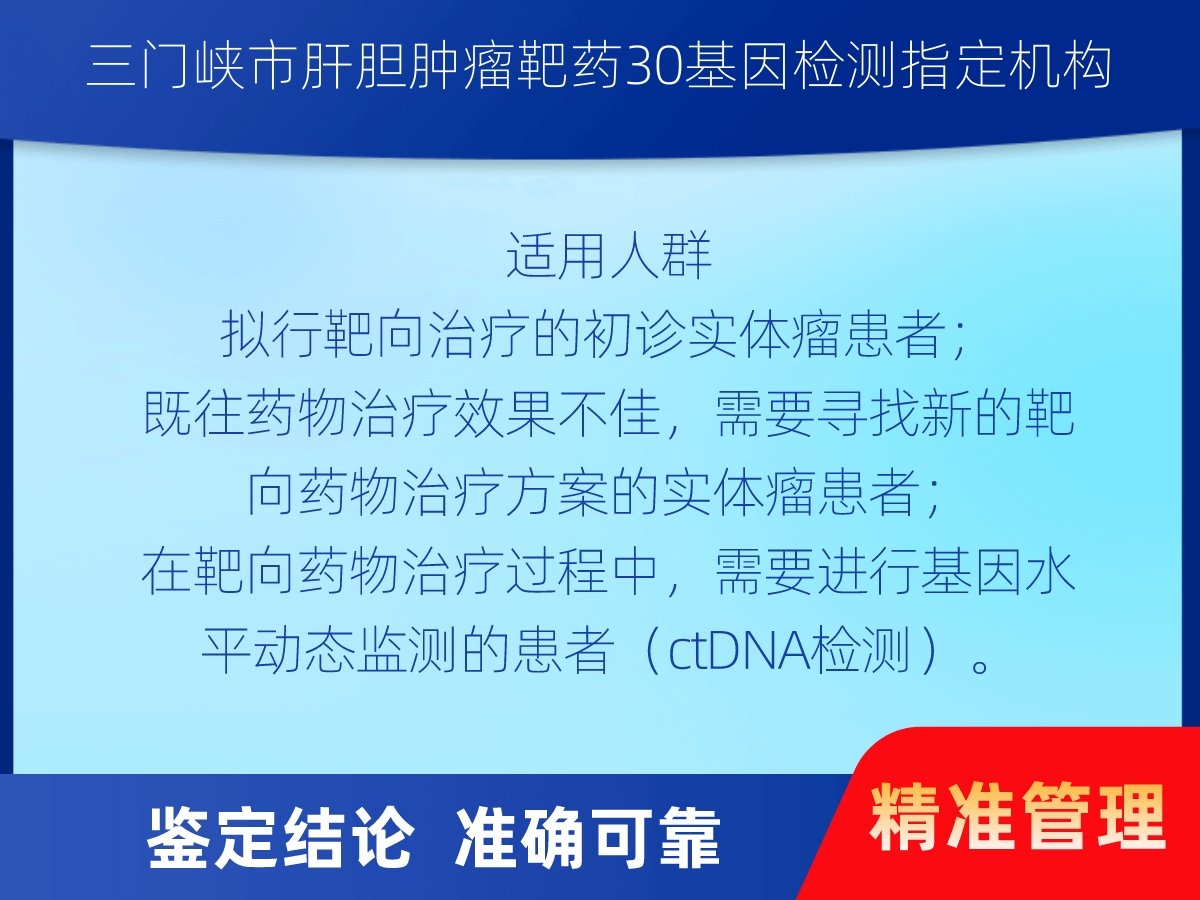 三门峡市肝胆肿瘤靶药30基因检测指定机构

适用人群
拟行靶向治疗的初诊实体瘤患者；
既往药物治疗效果不佳，需要寻找新的靶向药物治疗方案的实体瘤患者；
在靶向药物治疗过程中，需要进行基因水平动态监测的患者（ctDNA检测）。

鉴定结论 准确可靠

精准管理